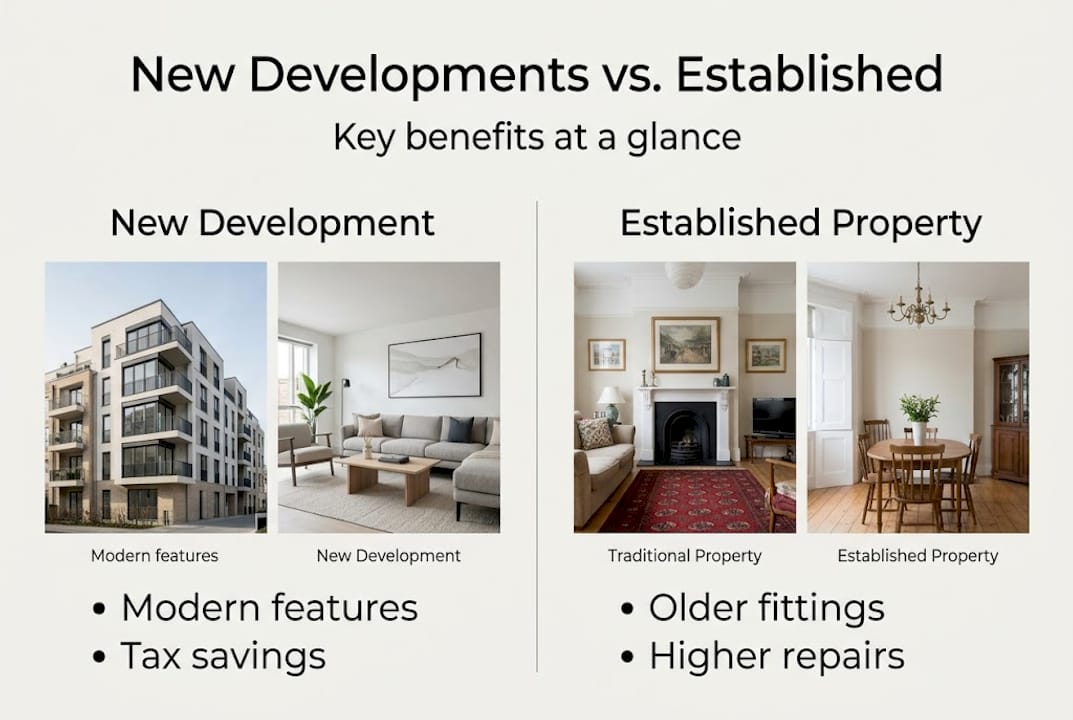 New Developments vs. Established

Key benefits at a glance

New Development

Modern features

New Development

• Modern features
• Tax savings

Established Property

Traditional Property

Established Property

• Older fittings
• Higher repairs